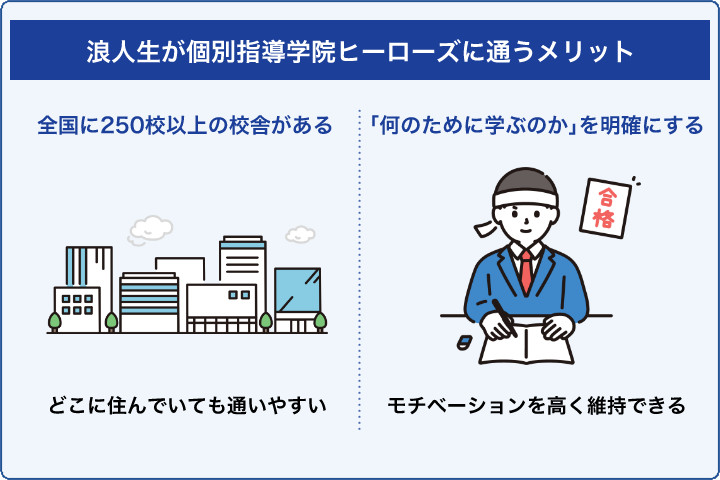 浪人生が個別指導学院ヒーローズに通うメリット

全国に250校以上の校舎がある

どこに住んでいても通いやすい

「何のために学ぶのか」を明確にする

合格

モチベーションを高く維持できる